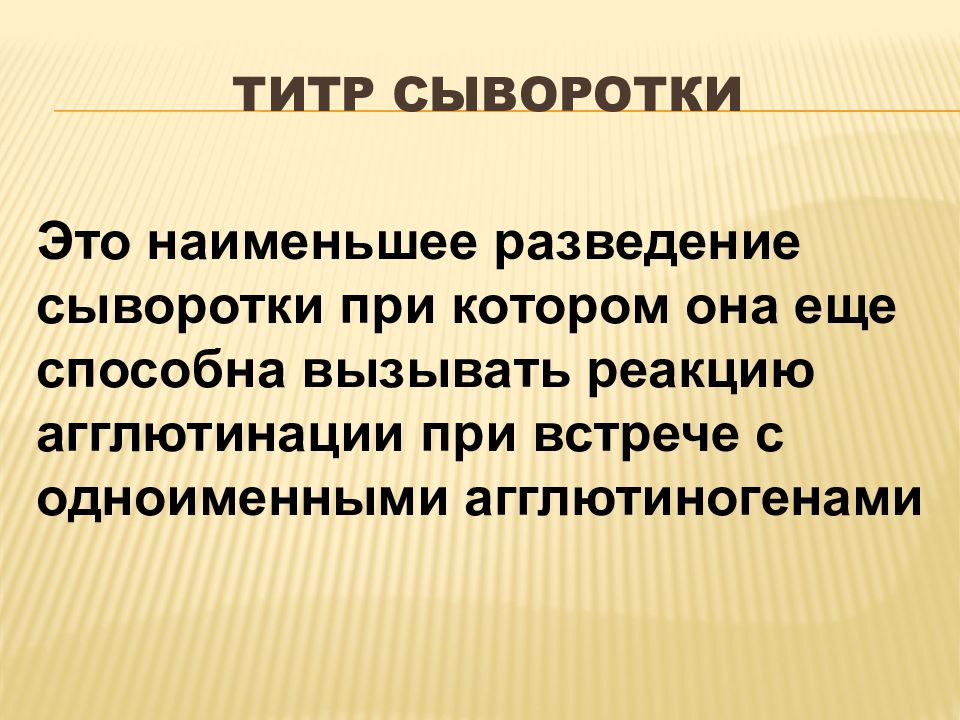 ТИТР СЫВОРОТКИ

Это наименьшее разведение сыворотки при котором она еще способна вызывать реакцию агглютинации при встрече с одноименными агглютиногенами